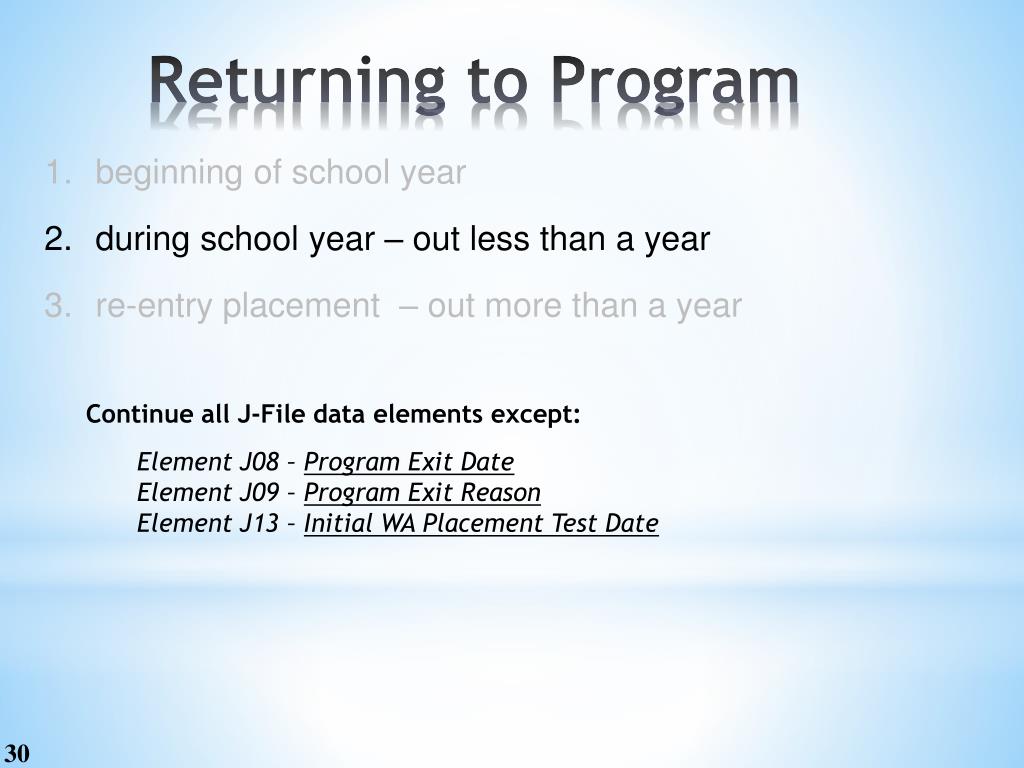 Returning to Program

1. beginning of school year

2. during school year – out less than a year

3. re-entry placement – out more than a year

Continue all J-File data elements except:

Element J08 – Program Exit Date
Element J09 – Program Exit Reason
Element J13 – Initial WA Placement Test Date

30